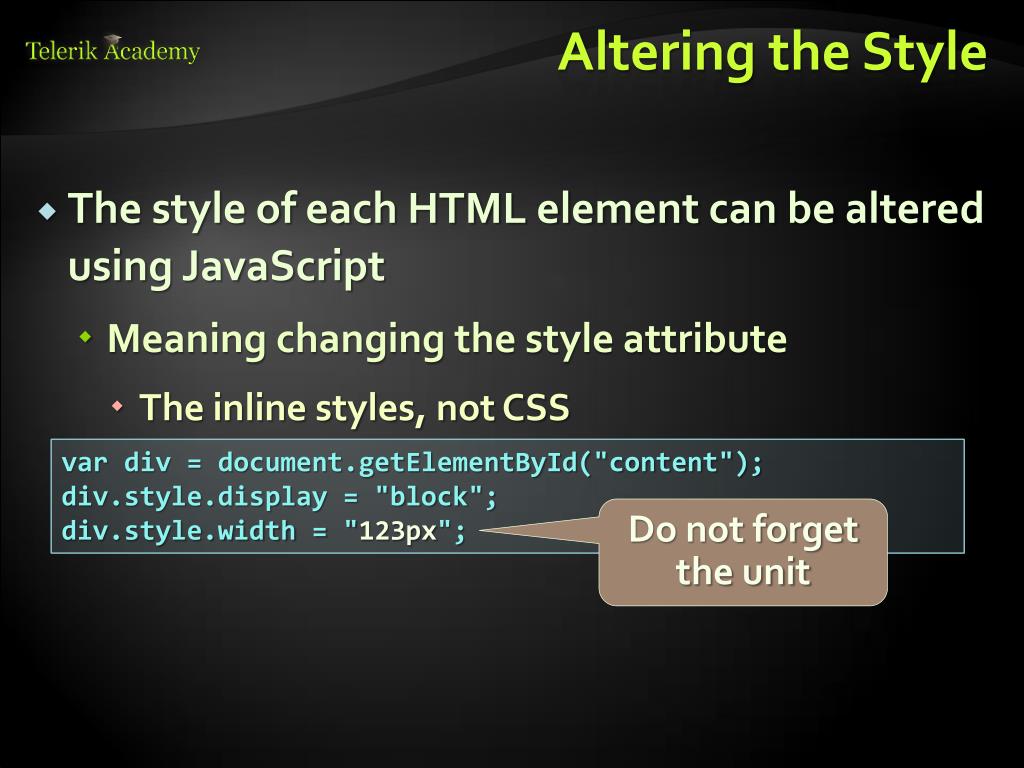 Telerik Academy

Altering the Style

The style of each HTML element can be altered using JavaScript

Meaning changing the style attribute

The inline styles, not CSS

var div = document.getElementById("content");
div.style.display = "block";
div.style.width = "123px";

Do not forget the unit